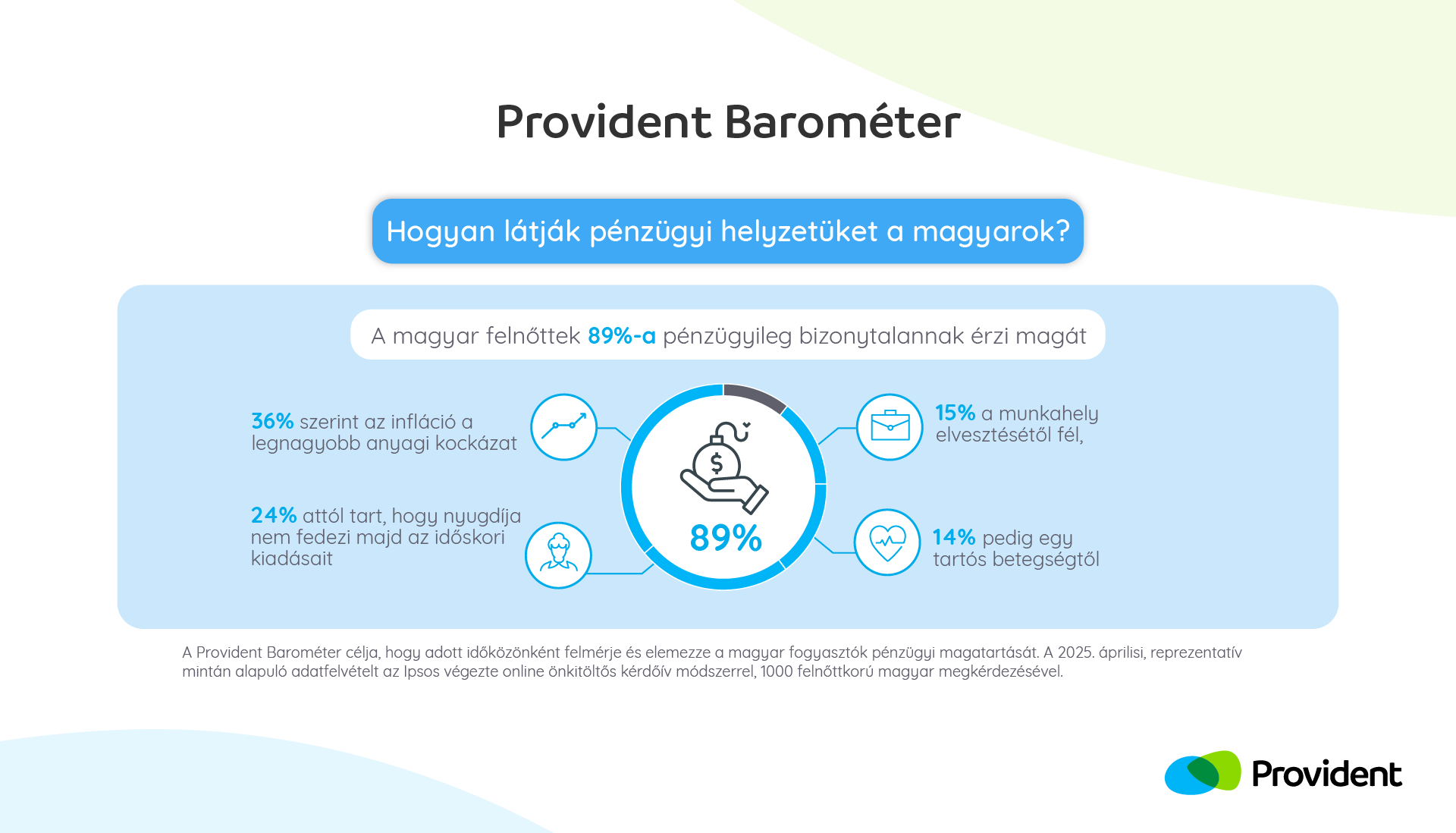 Provident Barométer

Hogyan látják pénzügyi helyzetüket a magyarok?

A magyar felnőttek 89%-a pénzügyileg bizonytalannak érzi magát

36% szerint az infláció a legnagyobb anyagi kockázat

24% attól tart, hogy nyugdíja nem fedezi majd az időskori kiadásait

$

89%

15% a munkahely elvesztésétől fél,

14% pedig egy tartós betegségtől

A Provident Barométer célja, hogy adott időközönként felmérje és elemezze a magyar fogyasztók pénzügyi magatartását. A 2025. áprilisi, reprezentatív mintán alapuló adatfelvételt az Ipsos végezte online önkitöltős kérdőív módszerrel, 1000 felnőttkorú magyar megkérdezésével.

Provident